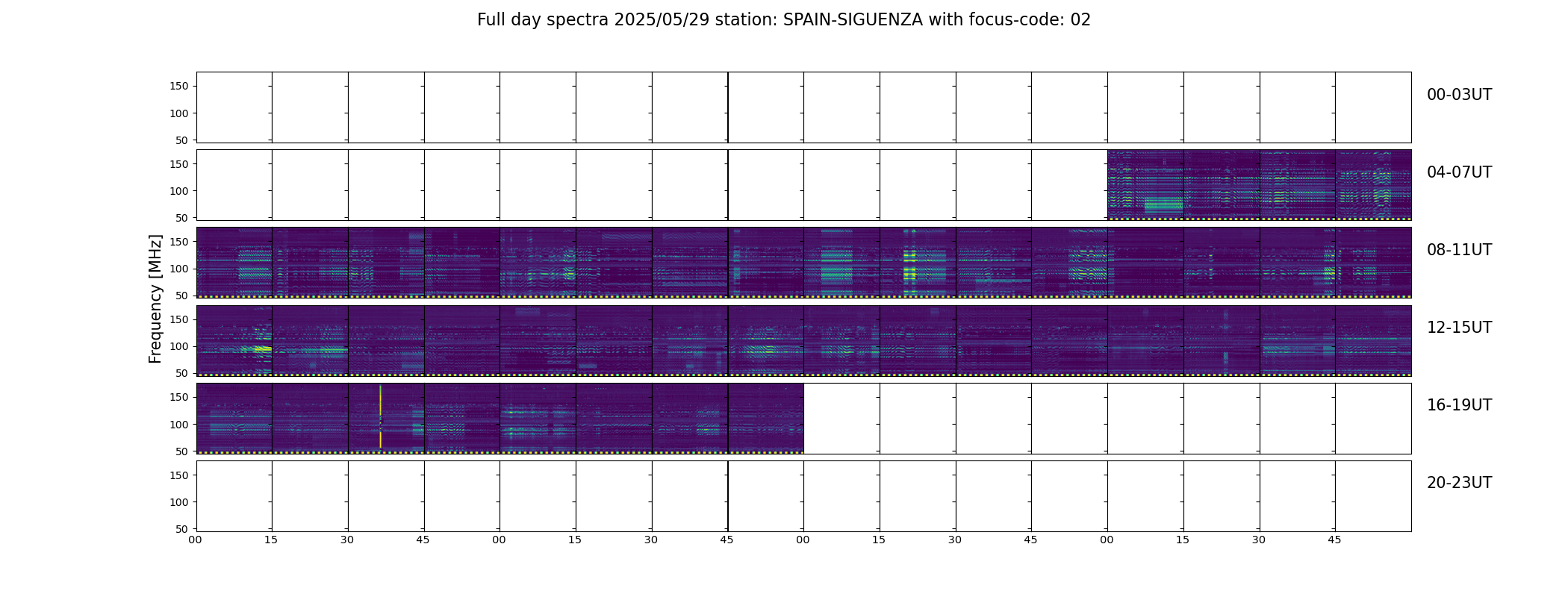 Full day spectra 2025/05/29 station: SPAIN-SIGUENZA with focus-code: 02

Frequency [MHz]

150
100
50
00-03UT

150
100
50
04-07UT

150
100
50
08-11UT

150
100
50
12-15UT

150
100
50
16-19UT

150
100
50
20-23UT

00 15 30 45 00 15 30 45 00 15 30 45 00 15 30 45